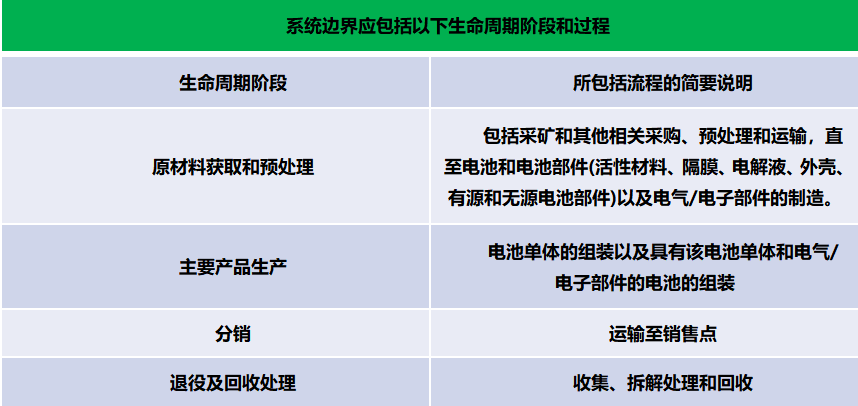 系统边界应包括以下生命周期阶段和过程

| 生命周期阶段 | 所包括流程的简要说明 |
|---|---|
| 原材料获取和预处理 | 包括采矿和其他相关采购、预处理和运输，直至电池和电池部件(活性材料、隔膜、电解液、外壳、有源和无源电池部件)以及电气/电子部件的制造。 |
| 主要产品生产 | 电池单体的组装以及具有该电池单体和电气/电子部件的电池的组装 |
| 分销 | 运输至销售点 |
| 退役及回收处理 | 收集、拆解处理和回收 |